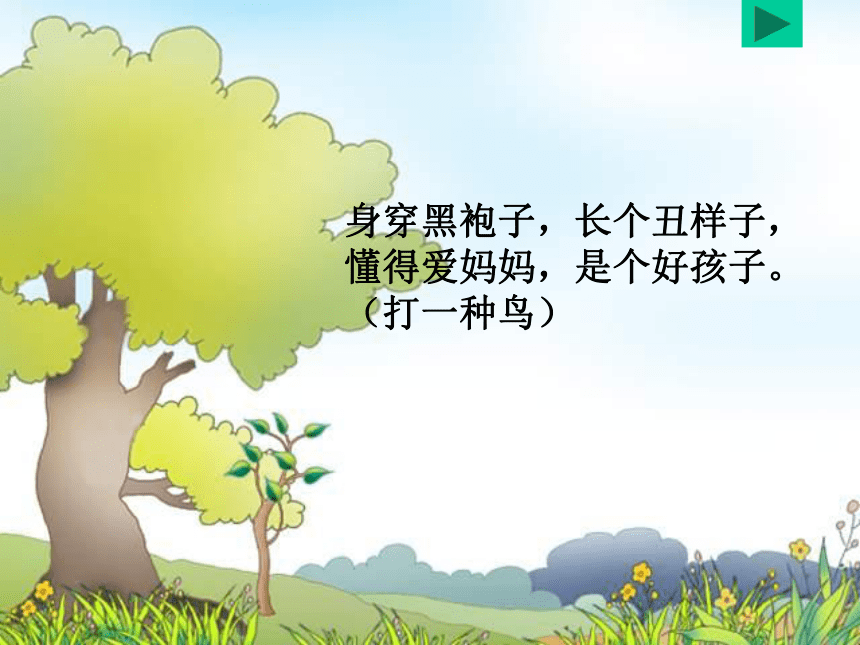 身穿黑袍子，长个丑样子，
懂得爱妈妈，是个好孩子。
（打一种鸟）